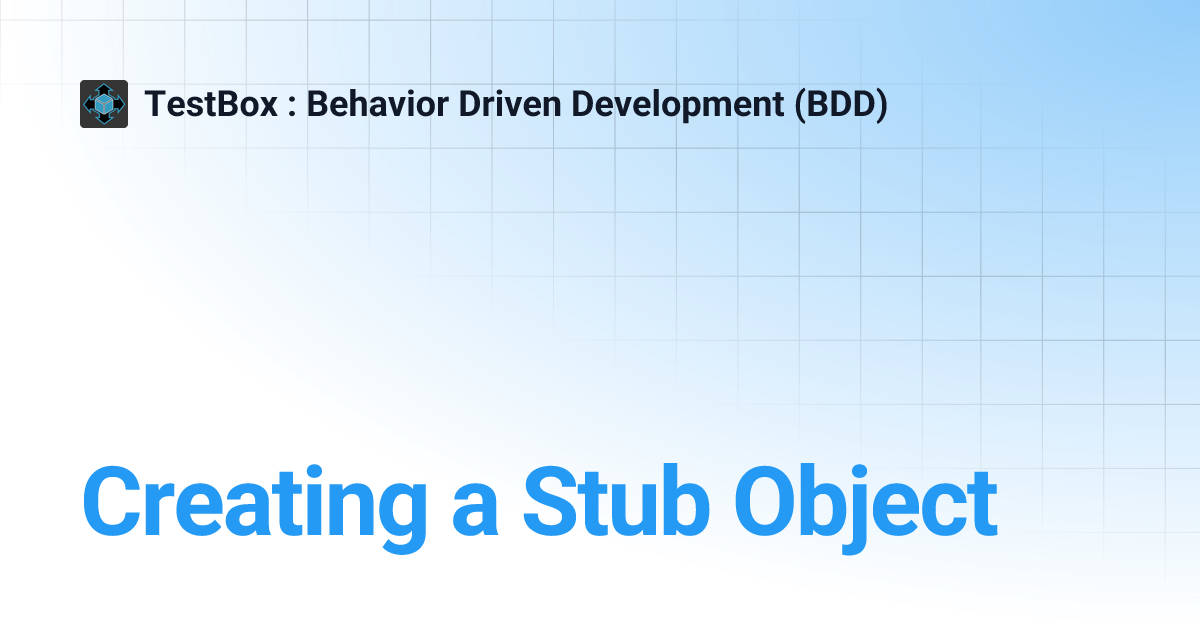 TestBox : Behavior Driven Development (BDD)

Creating a Stub Object